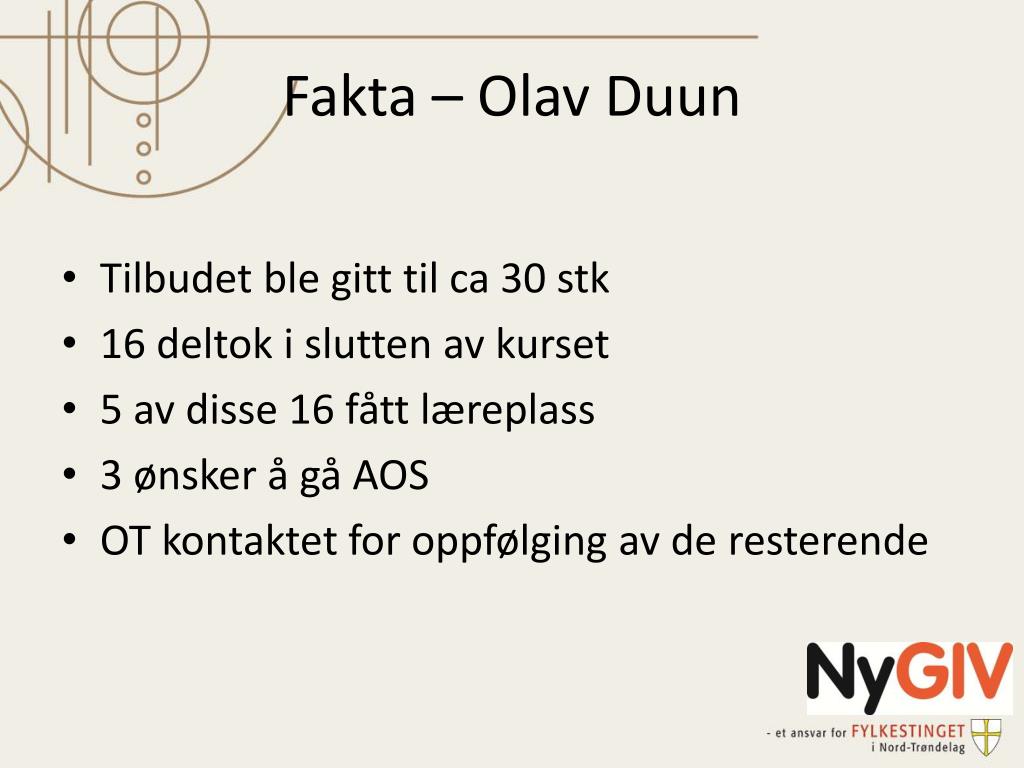 Fakta – Olav Duun

• Tilbudet ble gitt til ca 30 stk
• 16 deltok i slutten av kurset
• 5 av disse 16 fått læreplass
• 3 ønsker å gå AOS
• OT kontaktet for oppfølging av de resterende

NyGIV
- et ansvar for FYLKESTINGET i Nord-Trøndelag